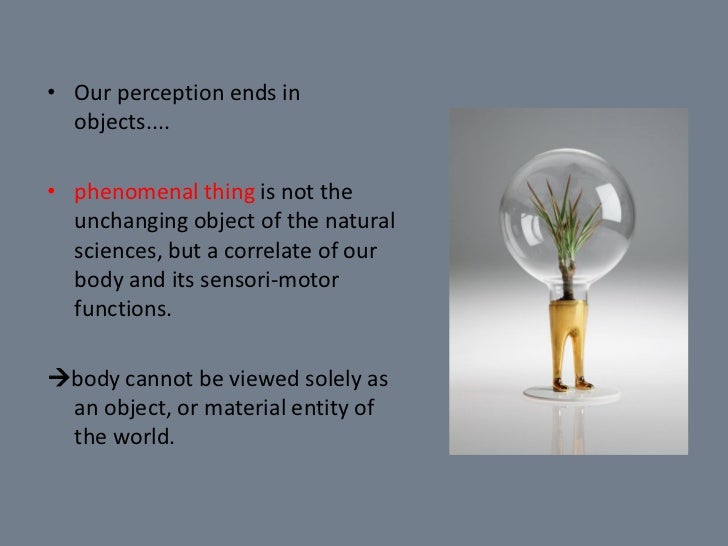 • Our perception ends in objects....

• phenomenal thing is not the unchanging object of the natural sciences, but a correlate of our body and its sensori-motor functions.

→body cannot be viewed solely as an object, or material entity of the world.